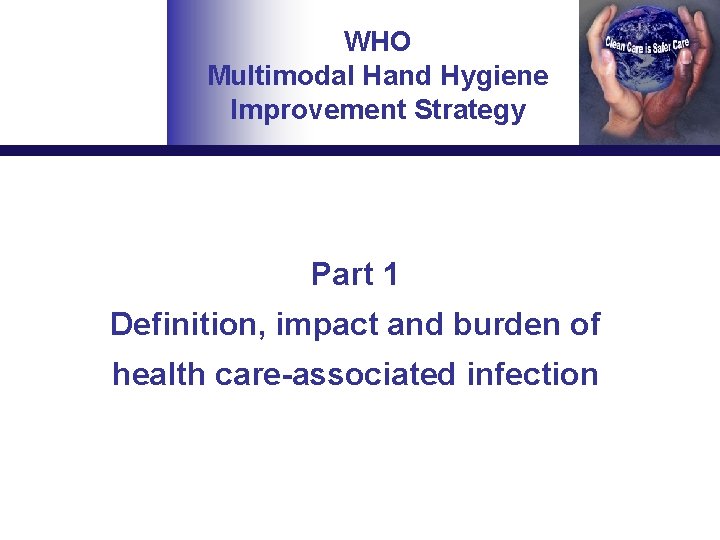 WHO
Multimodal Hand Hygiene Improvement Strategy

Clean Care is Safer Care

Part 1
Definition, impact and burden of health care-associated infection